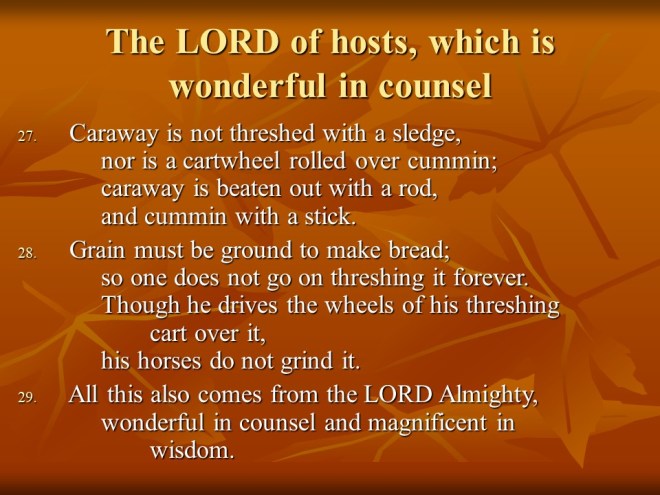 The LORD of hosts, which is wonderful in counsel

27. Caraway is not threshed with a sledge,
nor is a cartwheel rolled over cummin;
caraway is beaten out with a rod,
and cummin with a stick.

28. Grain must be ground to make bread;
so one does not go on threshing it forever.
Though he drives the wheels of his threshing cart over it,
his horses do not grind it.

29. All this also comes from the LORD Almighty,
wonderful in counsel and magnificent in wisdom.